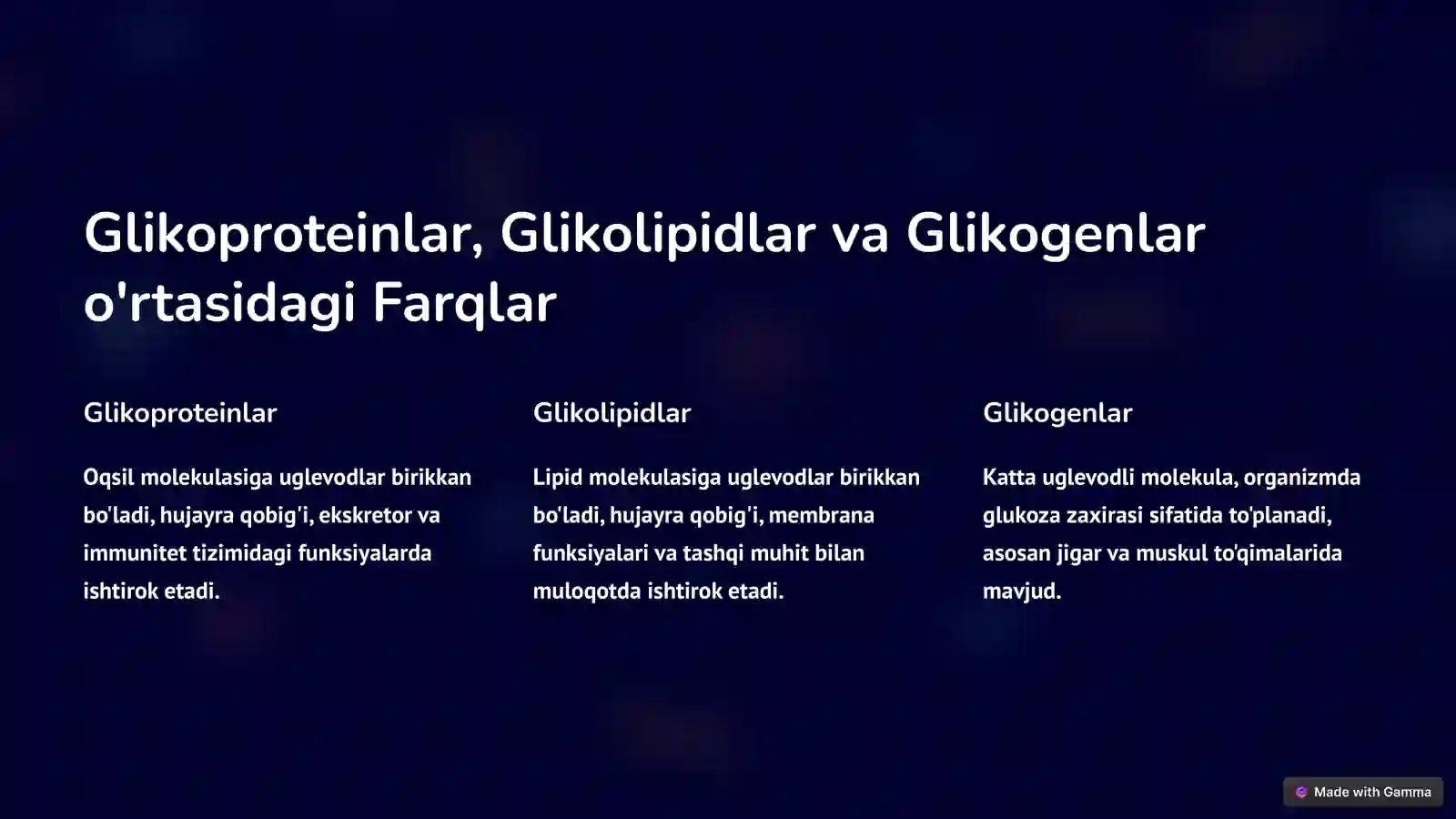 Glikoproteinlar, Glikolipidlar va Glikogenlar o'rtasidagi Farqlar

Glikoproteinlar

Oqsil molekulasiga uglevodlar birikkan bo'ladi, hujayra qobig'i, ekskretor va immunitet tizimidagi funksiyalarda ishtirok etadi.

Glikolipidlar

Lipid molekulasiga uglevodlar birikkan bo'ladi, hujayra qobig'i, membrana funksiyalari va tashqi muhit bilan muloqotda ishtirok etadi.

Glikogenlar

Katta uglevodli molekula, organizmda glukoza zaxirasi sifatida to'planadi, asosan jigar va muskul to'qimalarida mavjud.

Made with Gamma